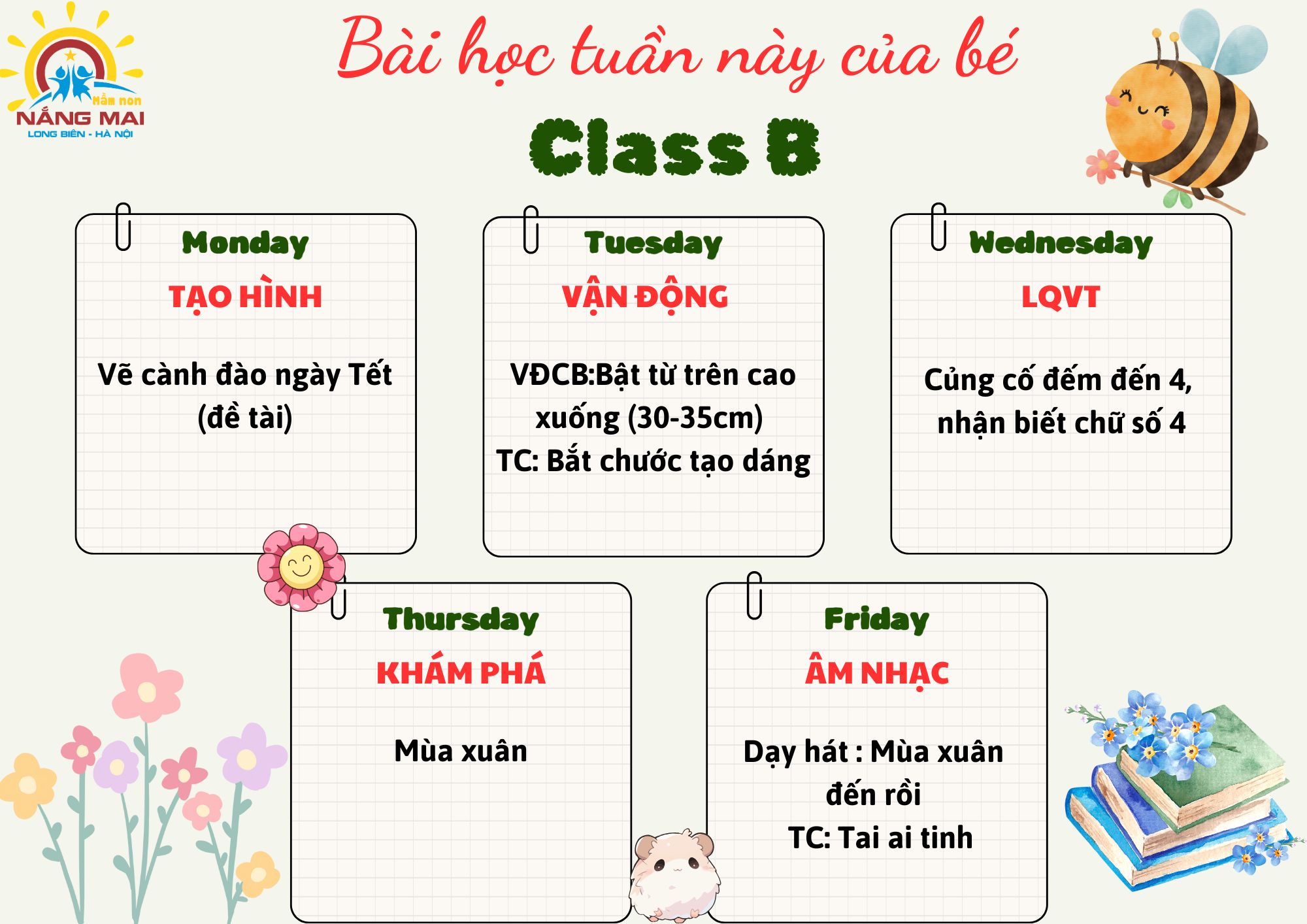 Mầm non
NẮNG MAI
LONG BIÊN - HÀ NỘI

Bài học tuần này của bé

Class B

Monday

TẠO HÌNH

Vẽ cành đào ngày Tết (đề tài)

Tuesday

VẬN ĐỘNG

VĐCB:Bật từ trên cao xuống (30-35cm)
TC: Bắt chước tạo dáng

Wednesday

LQVT

Củng cố đếm đến 4, nhận biết chữ số 4

Thursday

KHÁM PHÁ

Mùa xuân

Friday

ÂM NHẠC

Dạy hát : Mùa xuân đến rồi
TC: Tai ai tinh